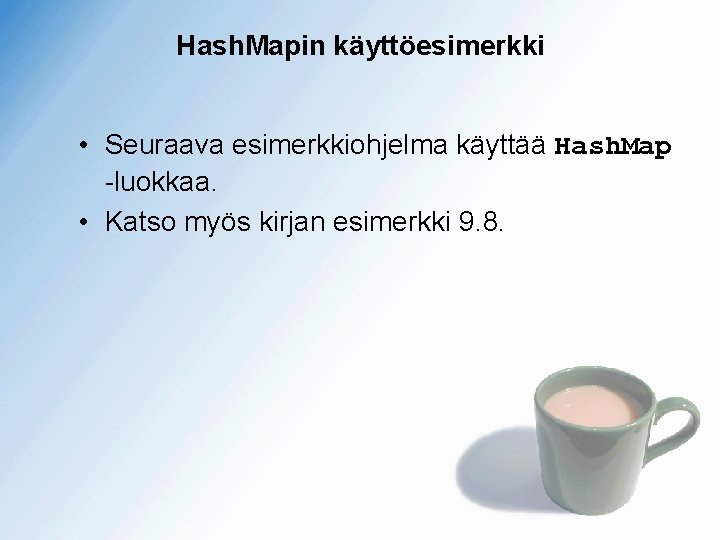 HashMapin käyttöesimerkki

• Seuraava esimerkkiohjelma käyttää HashMap -luokkaa.
• Katso myös kirjan esimerkki 9.8.